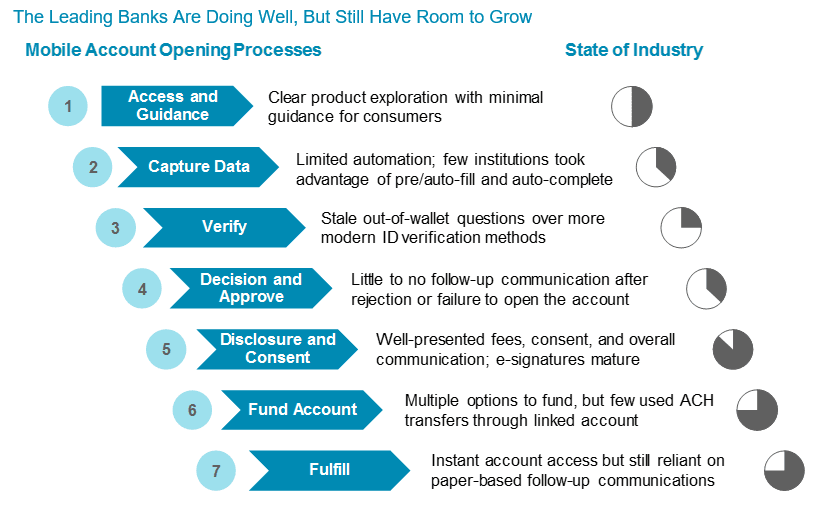 The Leading Banks Are Doing Well, But Still Have Room to Grow

Mobile Account Opening Processes

State of Industry

1 Access and Guidance
Clear product exploration with minimal guidance for consumers

2 Capture Data
Limited automation; few institutions took advantage of pre/auto-fill and auto-complete

3 Verify
Stale out-of-wallet questions over more modern ID verification methods

4 Decision and Approve
Little to no follow-up communication after rejection or failure to open the account

5 Disclosure and Consent
Well-presented fees, consent, and overall communication; e-signatures mature

6 Fund Account
Multiple options to fund, but few used ACH transfers through linked account

7 Fulfill
Instant account access but still reliant on paper-based follow-up communications